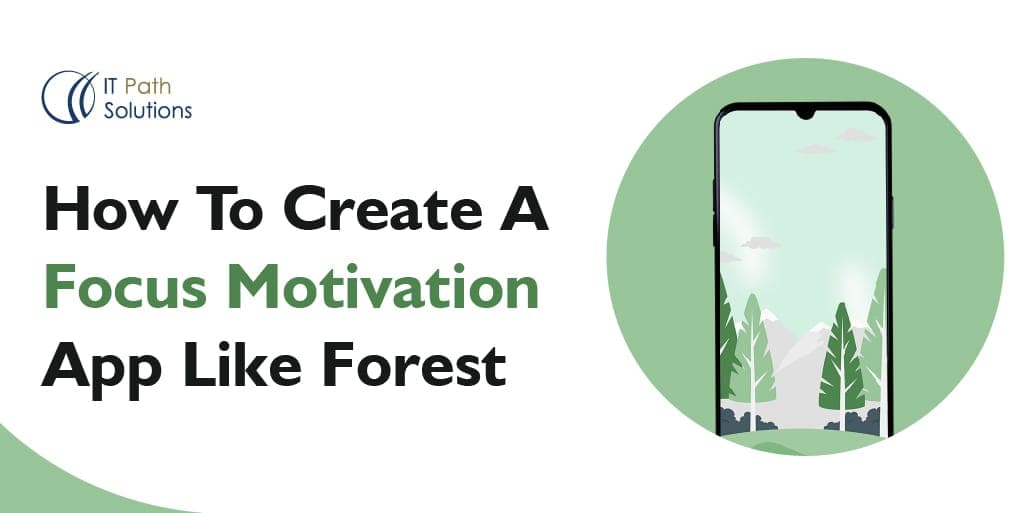 IT Path Solutions

How To Create A Focus Motivation App Like Forest